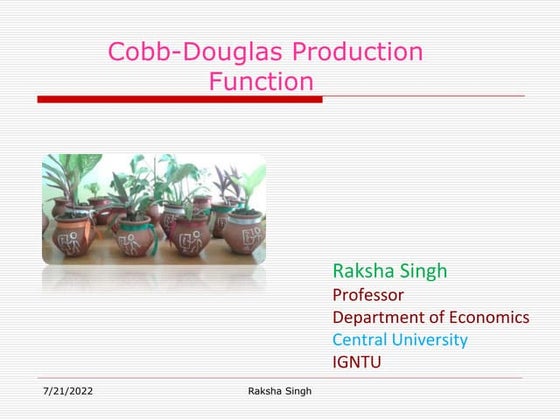 Cobb-Douglas Production Function

Raksha Singh
Professor
Department of Economics
Central University
IGNTU

7/21/2022 Raksha Singh